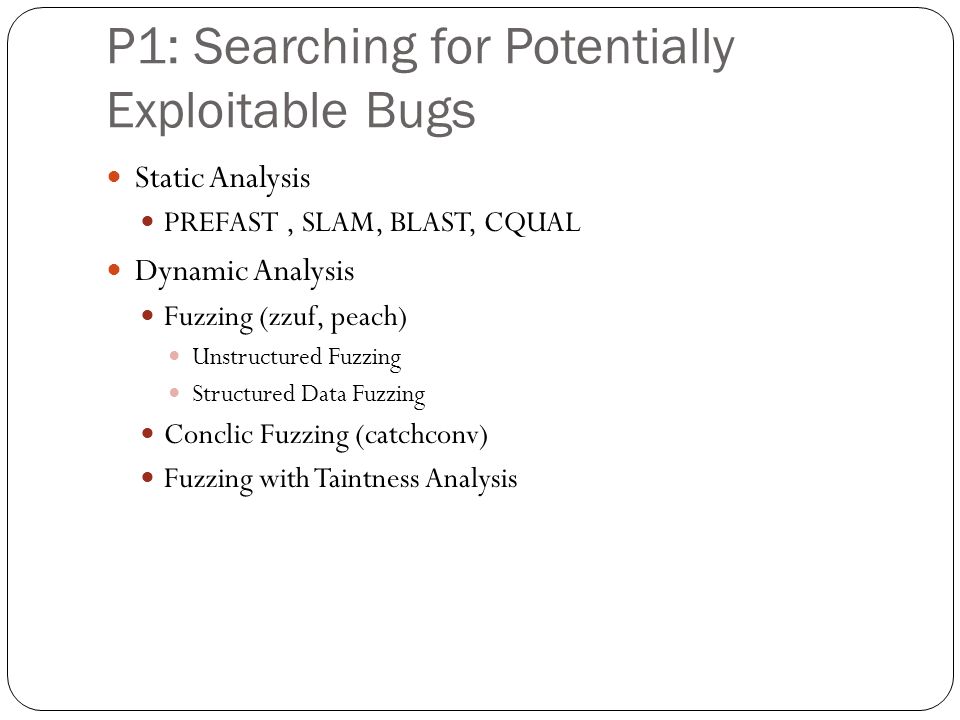 P1: Searching for Potentially Exploitable Bugs

- Static Analysis
  - PREFAST , SLAM, BLAST, CQUAL
- Dynamic Analysis
  - Fuzzing (zzuf, peach)
    - Unstructured Fuzzing
    - Structured Data Fuzzing
  - Conclic Fuzzing (catchconv)
  - Fuzzing with Taintness Analysis